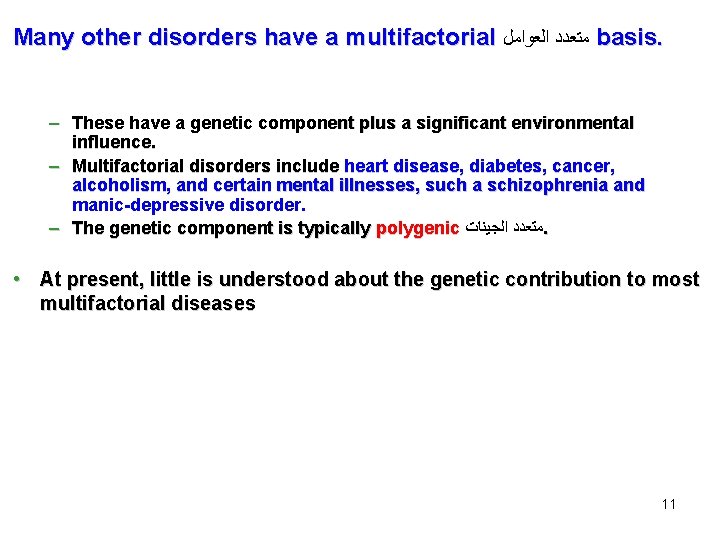 Many other disorders have a multifactorial متعدد العوامل basis.

– These have a genetic component plus a significant environmental influence.
– Multifactorial disorders include heart disease, diabetes, cancer, alcoholism, and certain mental illnesses, such a schizophrenia and manic-depressive disorder.
– The genetic component is typically polygenic متعدد الجينات.

• At present, little is understood about the genetic contribution to most multifactorial diseases

11